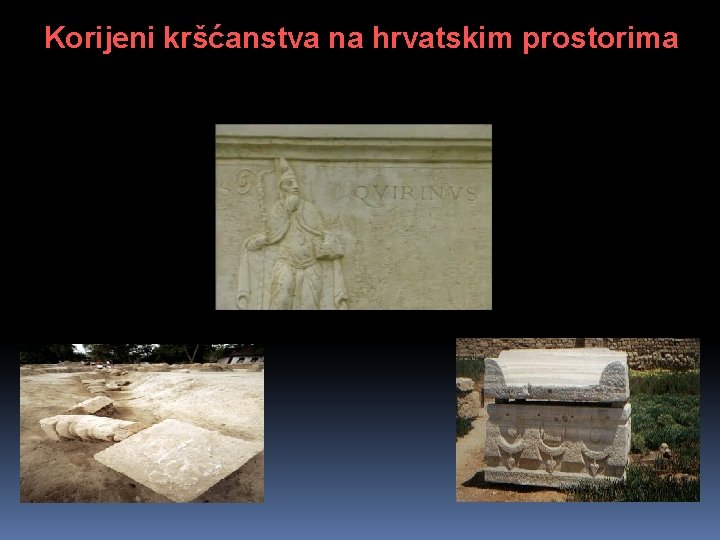 Korijeni kršćanstva na hrvatskim prostorima

S QVIRINVS